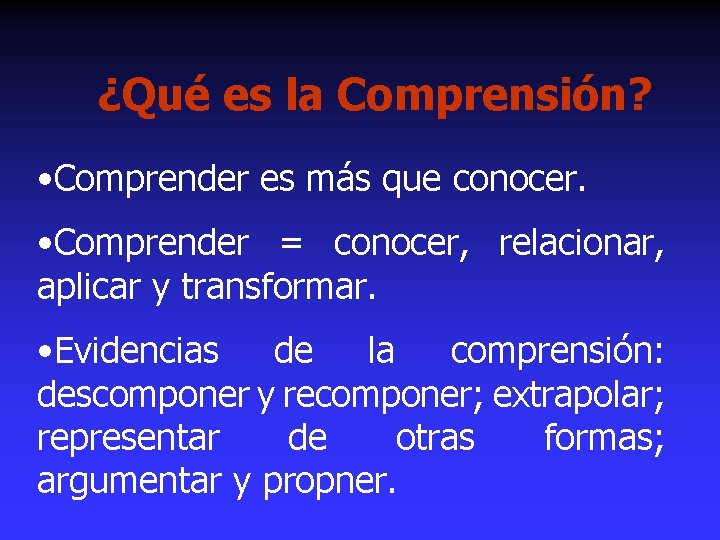 ¿Qué es la Comprensión?

•Comprender es más que conocer.

•Comprender = conocer, relacionar, aplicar y transformar.

•Evidencias de la comprensión: descomponer y recomponer; extrapolar; representar de otras formas; argumentar y propner.